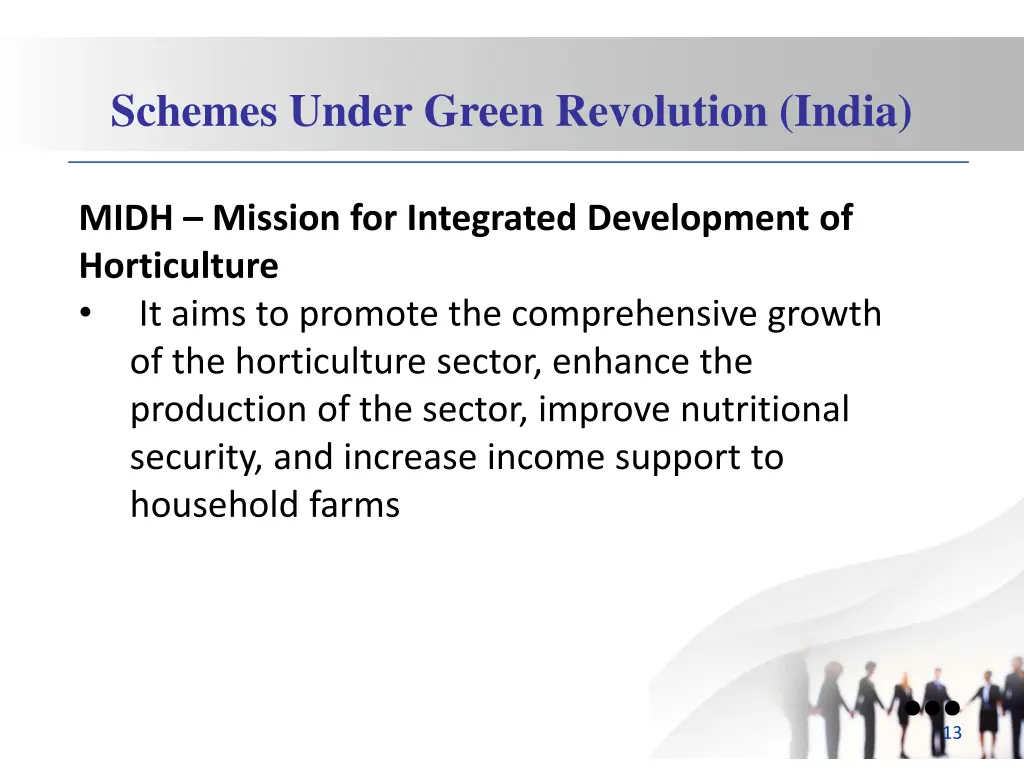 Schemes Under Green Revolution (India)

MIDH – Mission for Integrated Development of Horticulture

• It aims to promote the comprehensive growth of the horticulture sector, enhance the production of the sector, improve nutritional security, and increase income support to household farms

13